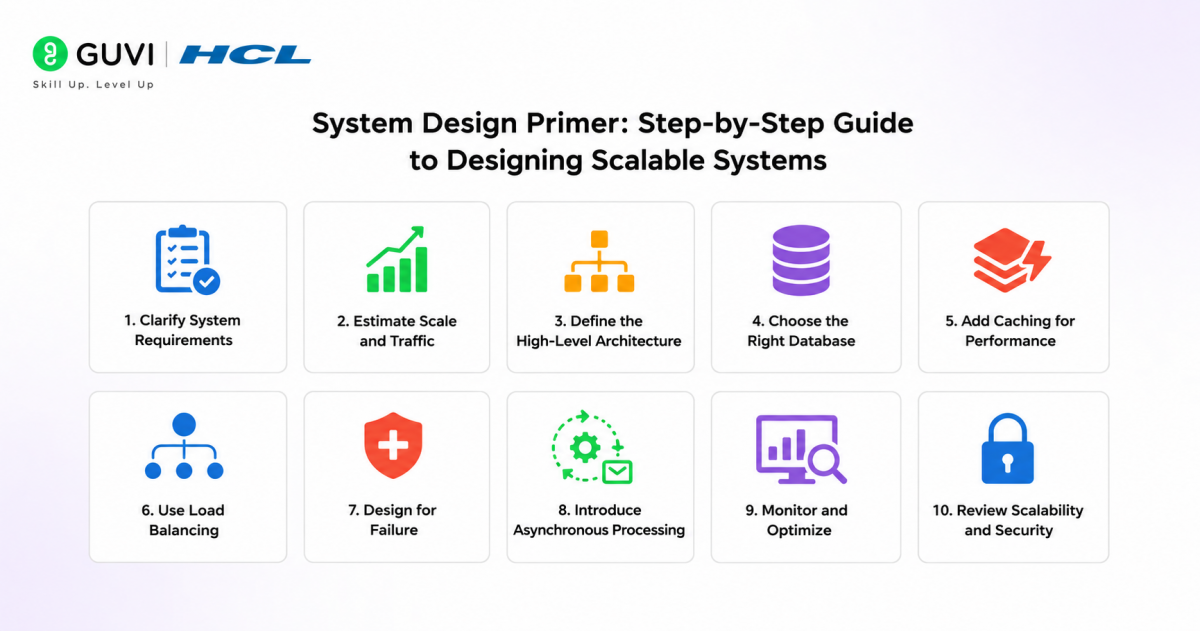 GUVI | HCL
Skill Up. Level Up

System Design Primer: Step-by-Step Guide to Designing Scalable Systems

1. Clarify System Requirements

2. Estimate Scale and Traffic

3. Define the High-Level Architecture

4. Choose the Right Database

5. Add Caching for Performance

6. Use Load Balancing

7. Design for Failure

8. Introduce Asynchronous Processing

9. Monitor and Optimize

10. Review Scalability and Security